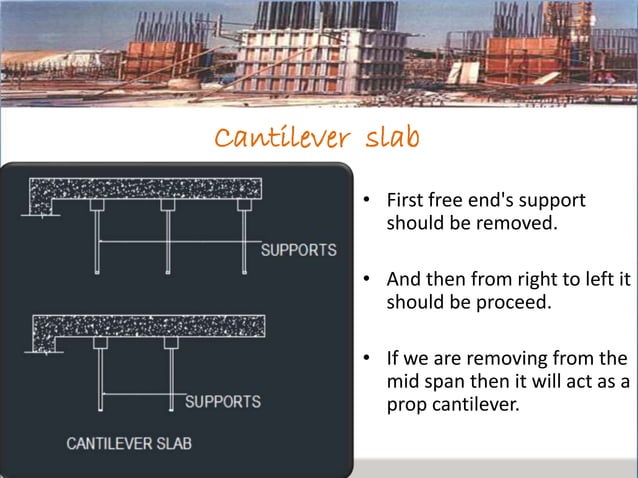 Cantilever slab

SUPPORTS

SUPPORTS

CANTILEVER SLAB

• First free end's support should be removed.

• And then from right to left it should be proceed.

• If we are removing from the mid span then it will act as a prop cantilever.